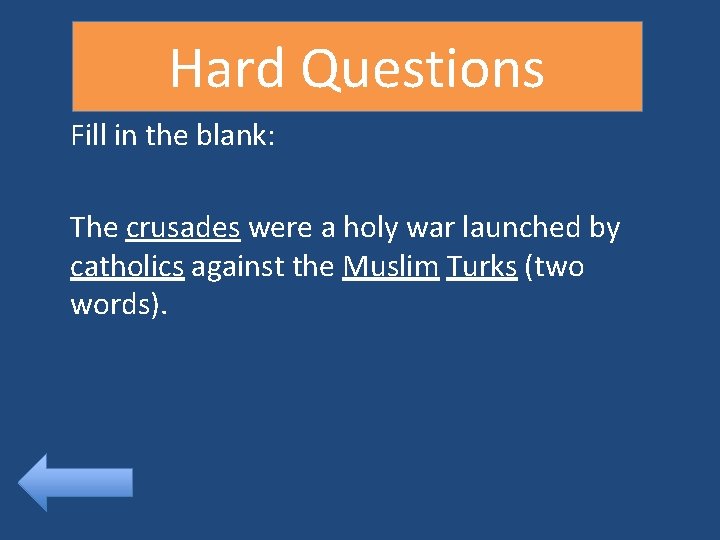 Hard Questions

Fill in the blank:

The crusades were a holy war launched by catholics against the Muslim Turks (two words).